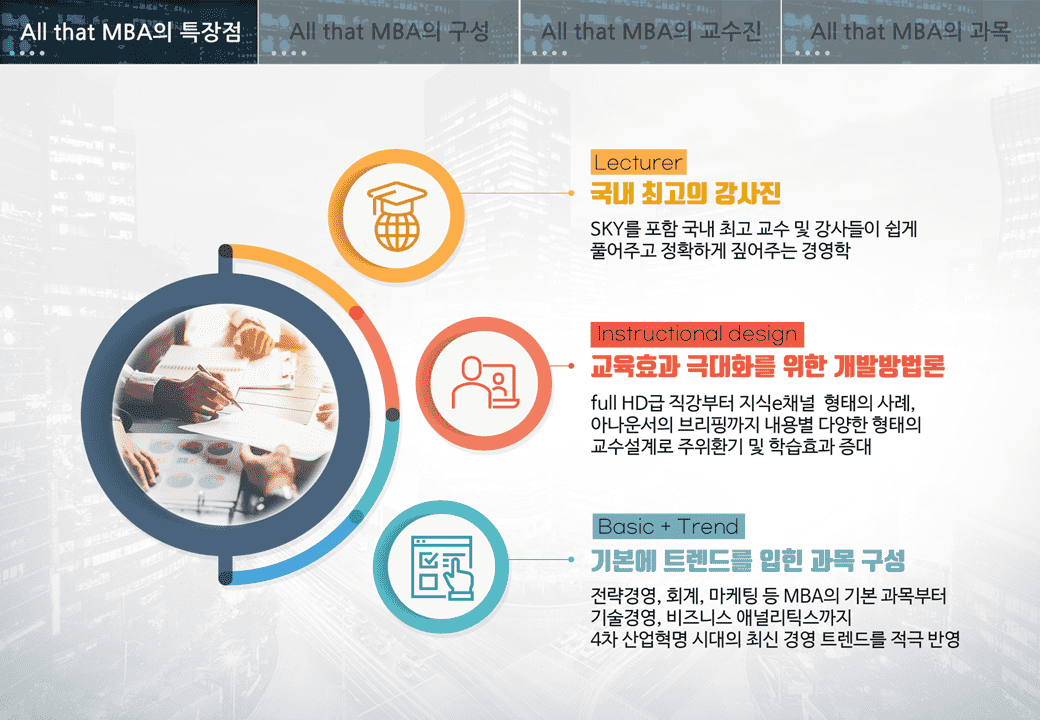 All that MBA의 특장점

All that MBA의 구성

All that MBA의 교수진

All that MBA의 과목

Lecturer
국내 최고의 강사진
SKY를 포함 국내 최고 교수 및 강사들이 쉽게 풀어주고 정확하게 짚어주는 경영학

Instructional design
교육효과 극대화를 위한 개발방법론
full HD급 직강부터 지식e채널 형태의 사례, 아나운서의 브리핑까지 내용별 다양한 형태의 교수설계로 주위환기 및 학습효과 증대

Basic + Trend
기본에 트렌드를 입힌 과목 구성
전략경영, 회계, 마케팅 등 MBA의 기본 과목부터 기술경영, 비즈니스 애널리틱스까지 4차 산업혁명 시대의 최신 경영 트렌드를 적극 반영